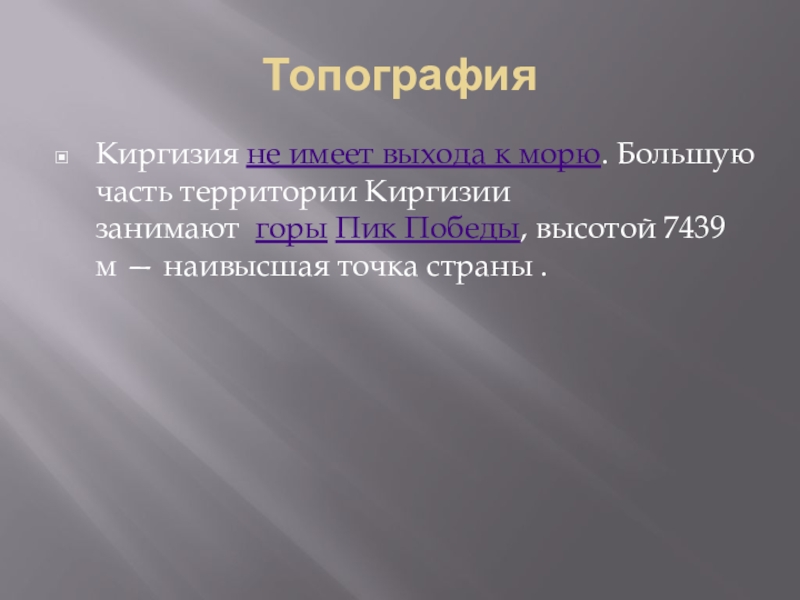 Топография

Киргизия не имеет выхода к морю. Большую часть территории Киргизии занимают  горы Пик Победы, высотой 7439 м — наивысшая точка страны .